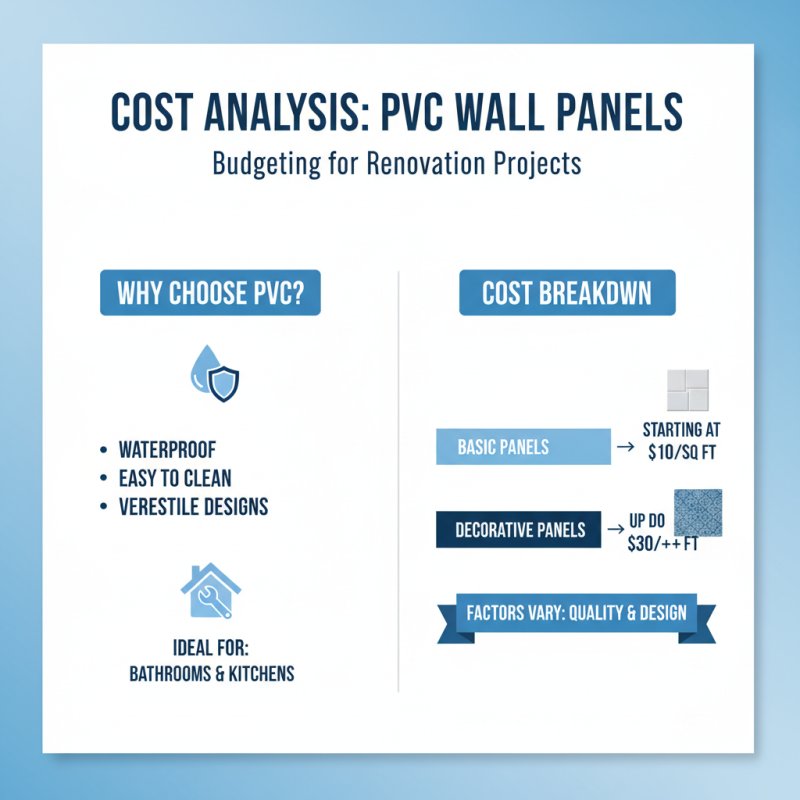 COST ANALYSIS: PVC WALL PANELS

Budgeting for Renovation Projects

WHY CHOOSE PVC?

• WATERPROOF
• EASY TO CLEAN
• VERESTILE DESIGNS

IDEAL FOR:
BATHROOMS & KITCHENS

COST BREAKDWN

BASIC PANELS → STARTING AT $10/SQ FT

DECORATIVE PANELS → UP DO $30/++ FT

FACTORS VARY: QUALITY & DESIGN